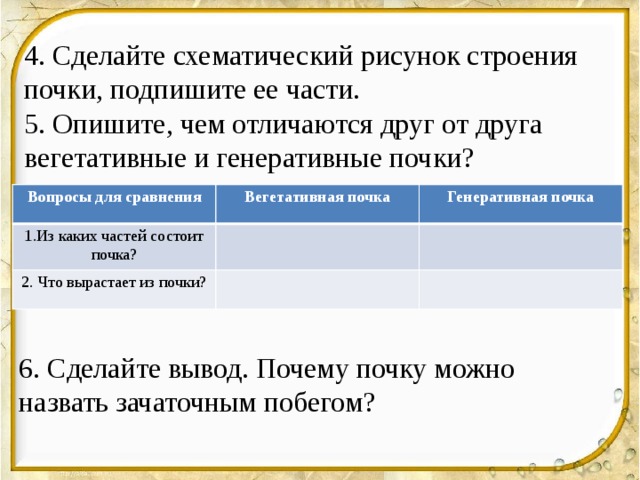 4. Сделайте схематический рисунок строения почки, подпишите ее части.

5. Опишите, чем отличаются друг от друга вегетативные и генеративные почки?

| Вопросы для сравнения | Вегетативная почка | Генеративная почка |
|---|---|---|
| 1.Из каких частей состоит почка? | | |
| 2. Что вырастает из почки? | | |

6. Сделайте вывод. Почему почку можно назвать зачаточным побегом?